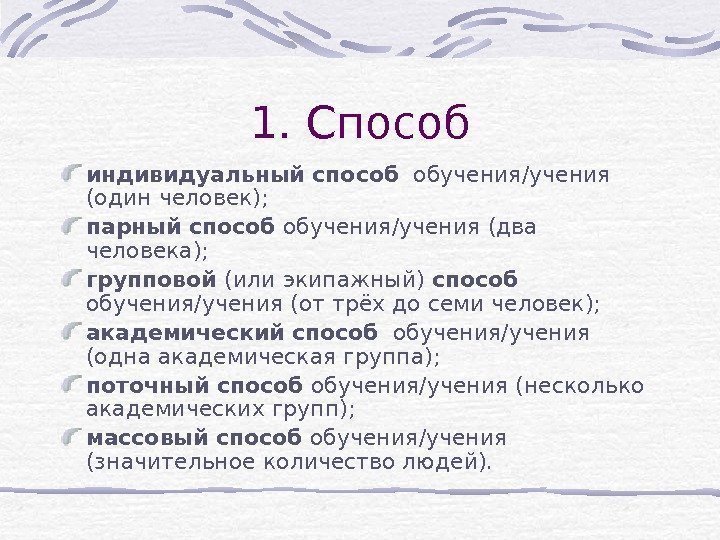 1. Способ

индивидуальный способ обучения/учения (один человек);

парный способ обучения/учения (два человека);

групповой (или экипажный) способ обучения/учения (от трёх до семи человек);

академический способ обучения/учения (одна академическая группа);

поточный способ обучения/учения (несколько академических групп);

массовый способ обучения/учения (значительное количество людей).